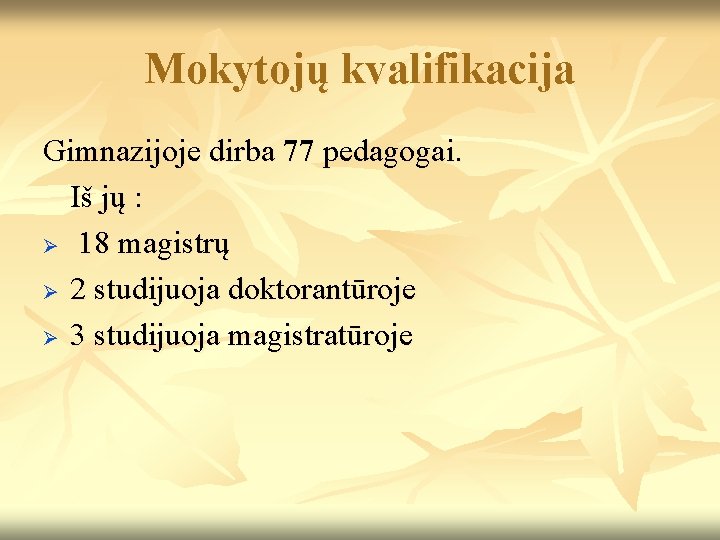 Mokytojų kvalifikacija

Gimnazijoje dirba 77 pedagogai.
Iš jų :
➢ 18 magistrų
➢ 2 studijuoja doktorantūroje
➢ 3 studijuoja magistratūroje